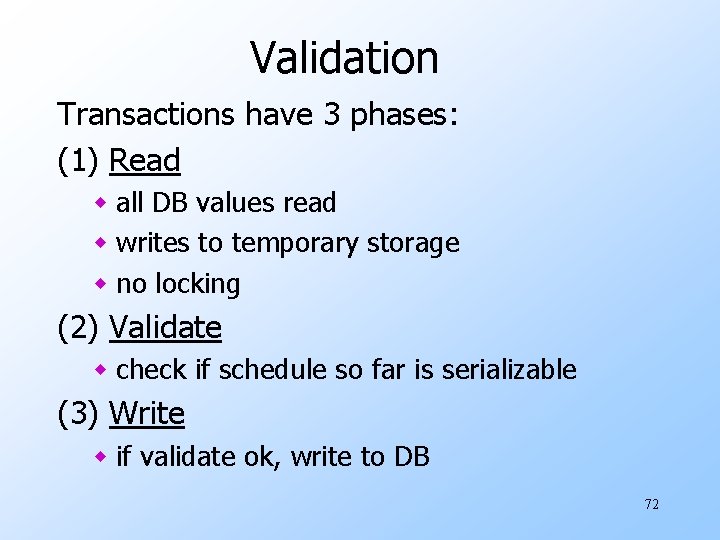 Validation

Transactions have 3 phases:

(1) Read

- all DB values read
- writes to temporary storage
- no locking

(2) Validate

- check if schedule so far is serializable

(3) Write

- if validate ok, write to DB

72